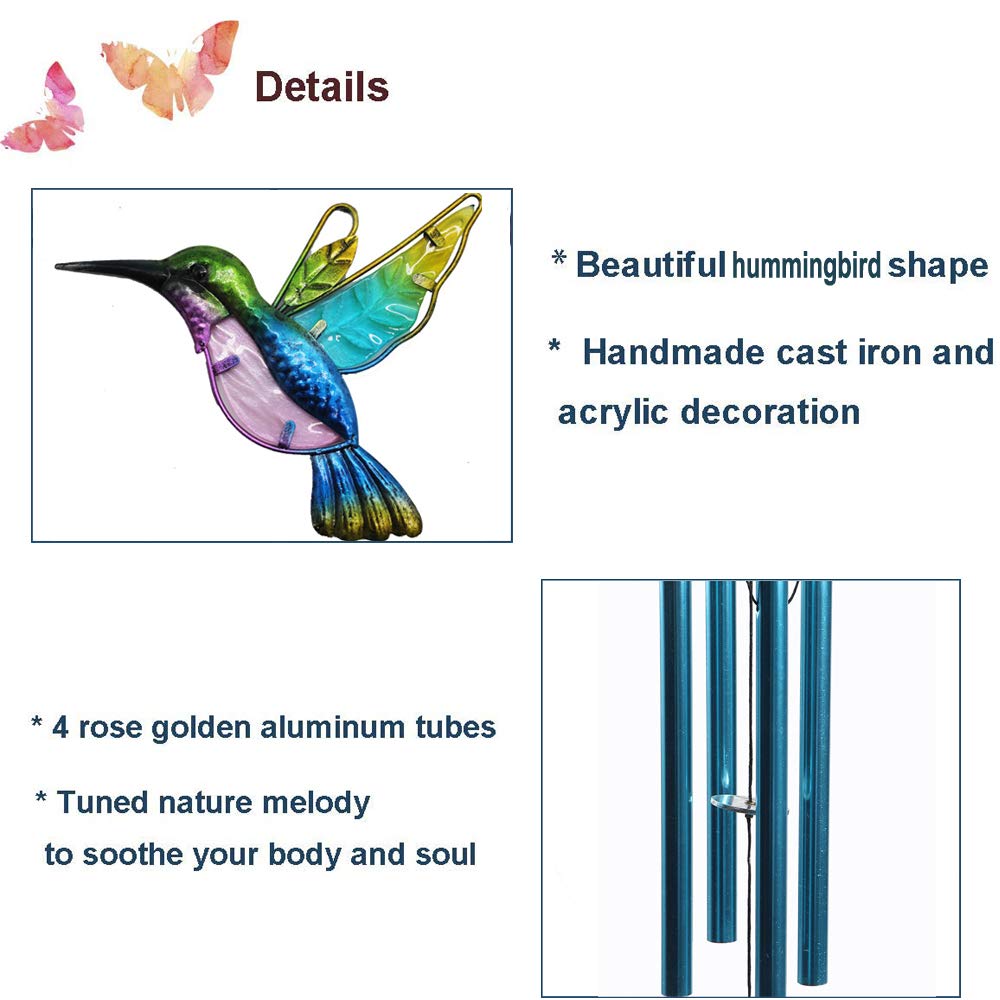 Details

* Beautiful hummingbird shape

* Handmade cast iron and acrylic decoration

* 4 rose golden aluminum tubes

* Tuned nature melody to soothe your body and soul